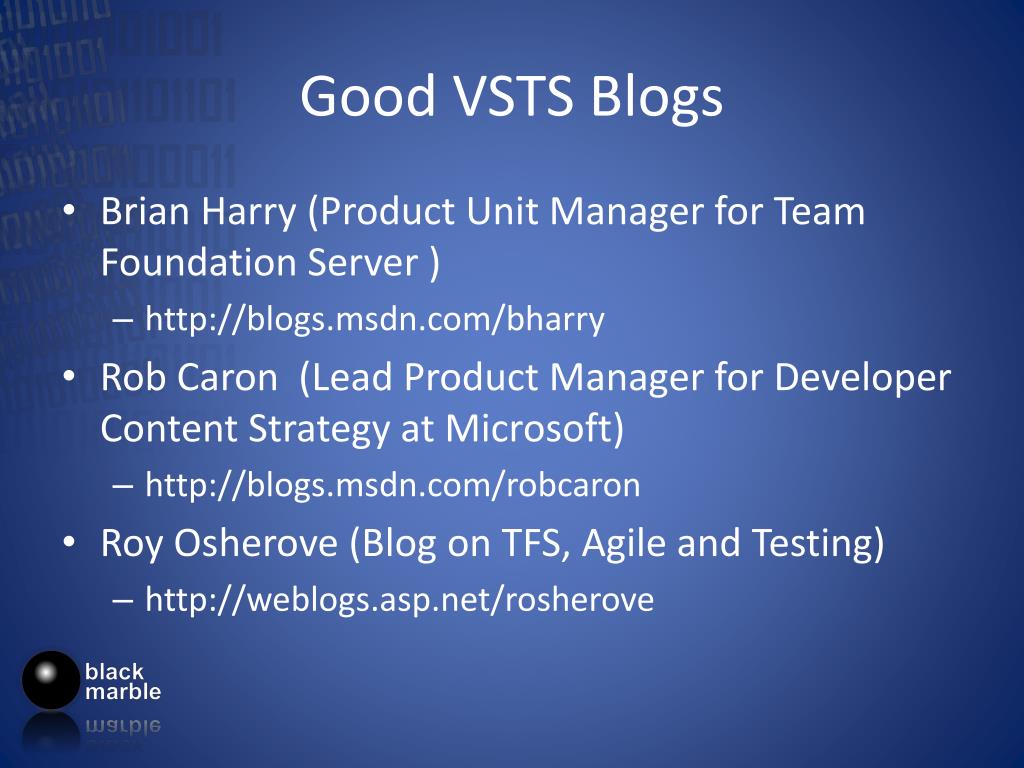 Good VSTS Blogs

• Brian Harry (Product Unit Manager for Team Foundation Server )
– http://blogs.msdn.com/bharry
• Rob Caron (Lead Product Manager for Developer Content Strategy at Microsoft)
– http://blogs.msdn.com/robcaron
• Roy Osherove (Blog on TFS, Agile and Testing)
– http://weblogs.asp.net/rosherove

black marble